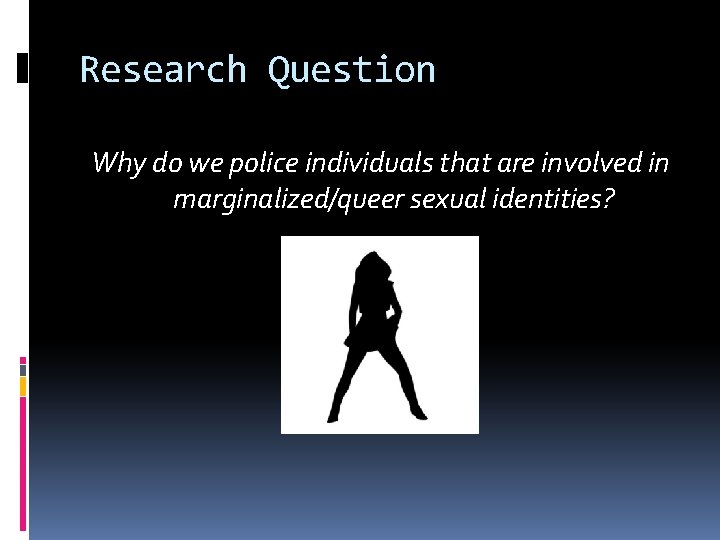 Research Question

Why do we police individuals that are involved in marginalized/queer sexual identities?